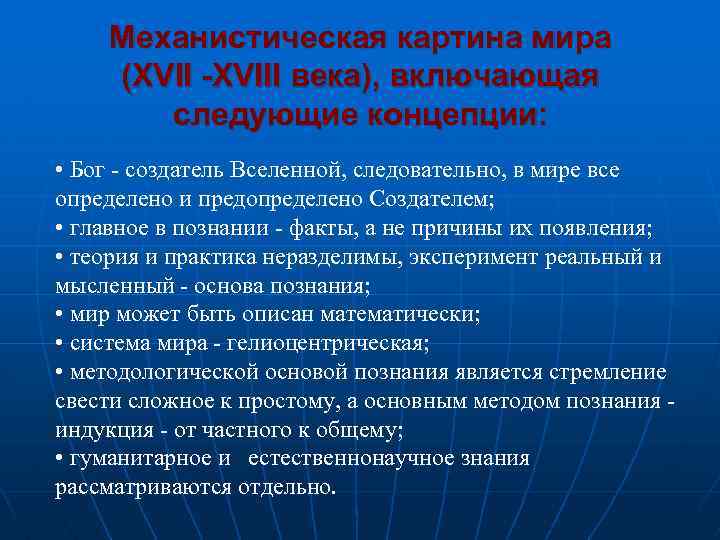 Механистическая картина мира (XVII -XVIII века), включающая следующие концепции:

• Бог - создатель Вселенной, следовательно, в мире все определено и предопределено Создателем;
• главное в познании - факты, а не причины их появления;
• теория и практика неразделимы, эксперимент реальный и мысленный - основа познания;
• мир может быть описан математически;
• система мира - гелиоцентрическая;
• методологической основой познания является стремление свести сложное к простому, а основным методом познания - индукция - от частного к общему;
• гуманитарное и естественнонаучное знания рассматриваются отдельно.